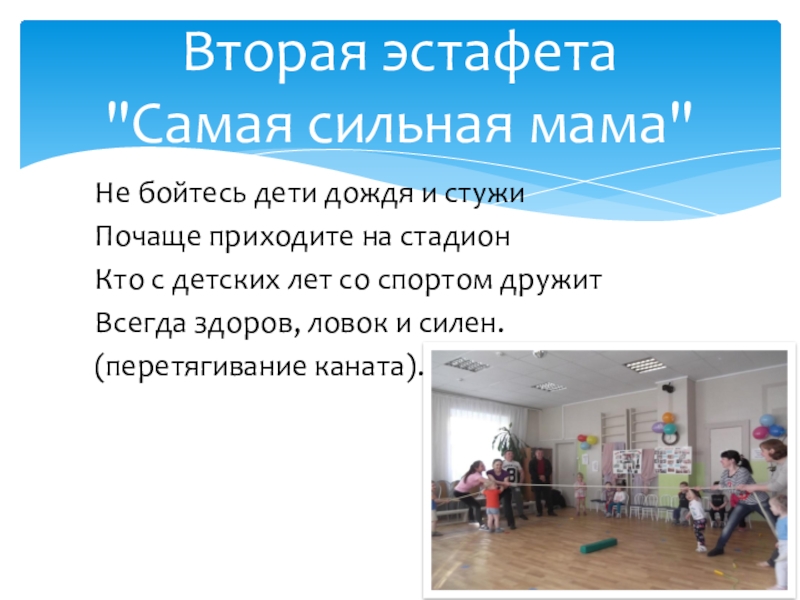 Вторая эстафета
"Самая сильная мама"

Не бойтесь дети дождя и стужи
Почаще приходите на стадион
Кто с детских лет со спортом дружит
Всегда здоров, ловок и силен.
(перетягивание каната).